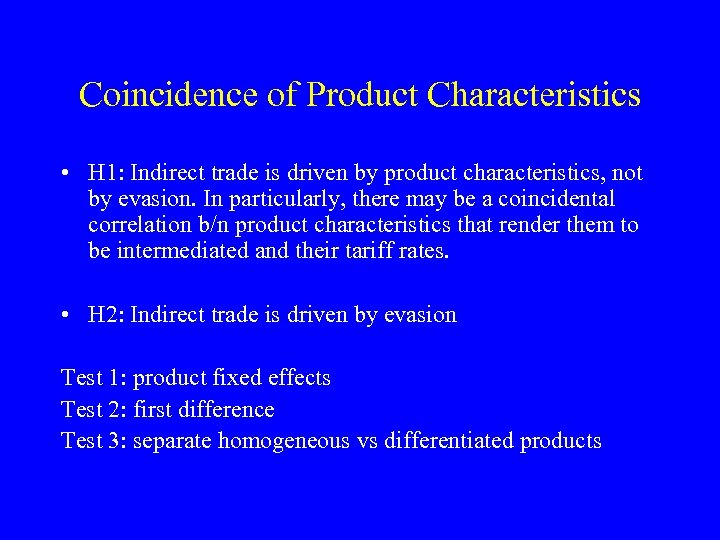 Coincidence of Product Characteristics

• H1: Indirect trade is driven by product characteristics, not by evasion. In particularly, there may be a coincidental correlation b/n product characteristics that render them to be intermediated and their tariff rates.

• H2: Indirect trade is driven by evasion

Test 1: product fixed effects
Test 2: first difference
Test 3: separate homogeneous vs differentiated products